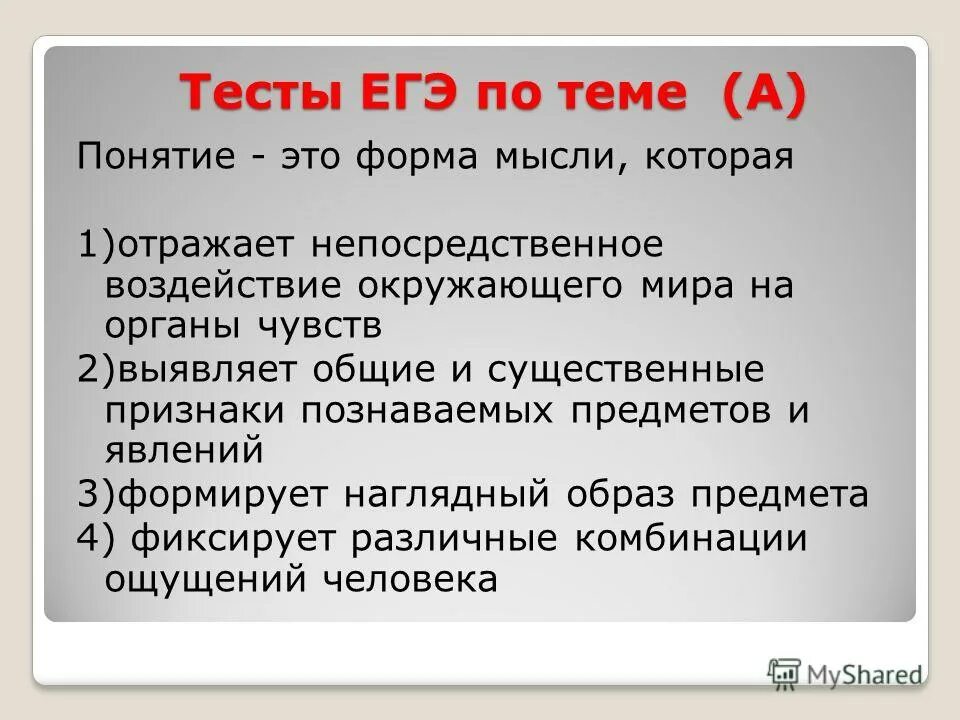 Тесты ЕГЭ по теме (А)

Понятие - это форма мысли, которая

1)отражает непосредственное воздействие окружающего мира на органы чувств
2)выявляет общие и существенные признаки познаваемых предметов и явлений
3)формирует наглядный образ предмета
4) фиксирует различные комбинации ощущений человека

MyShared